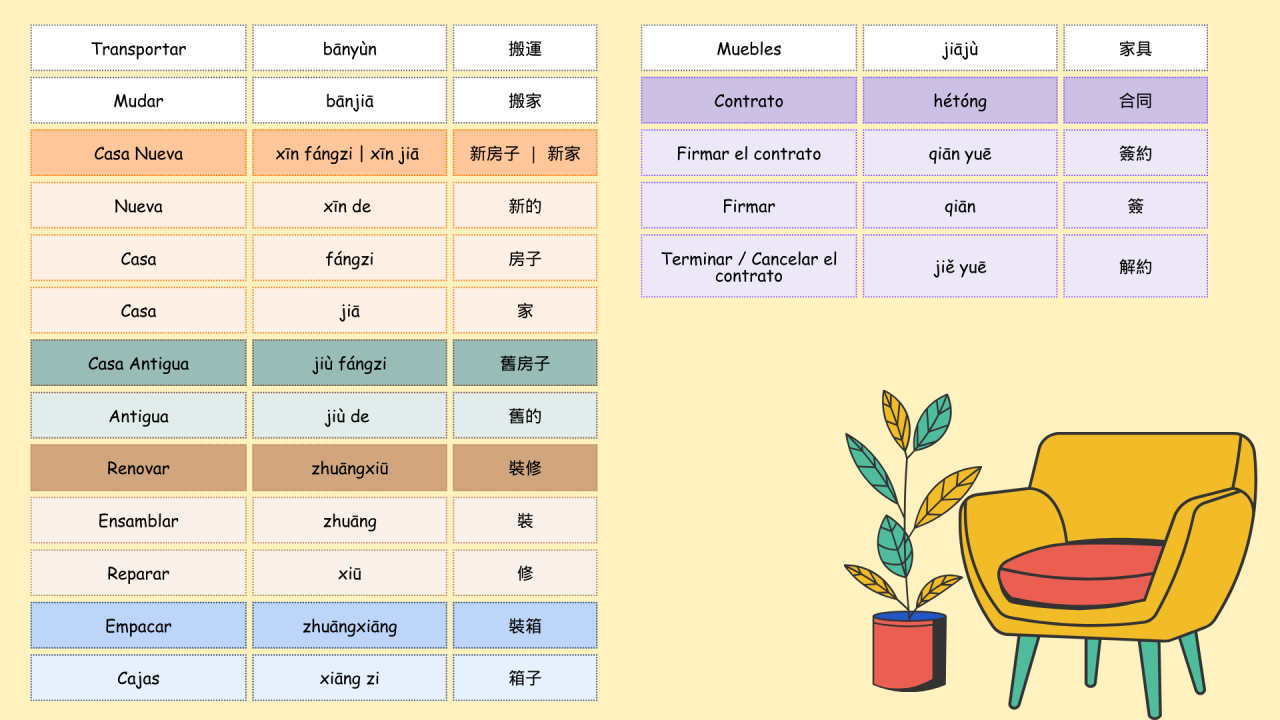 | Transportar | bānyùn | 搬運 |
|---|---|---|
| Mudar | bānjiā | 搬家 |
| Casa Nueva | xīn fángzi \| xīn jiā | 新房子 \| 新家 |
| Nueva | xīn de | 新的 |
| Casa | fángzi | 房子 |
| Casa | jiā | 家 |
| Casa Antigua | jiù fángzi | 舊房子 |
| Antigua | jiù de | 舊的 |
| Renovar | zhuāngxiū | 裝修 |
| Ensamblar | zhuāng | 裝 |
| Reparar | xiū | 修 |
| Empacar | zhuāngxiāng | 裝箱 |
| Cajas | xiāng zi | 箱子 |

| Muebles | jiājù | 家具 |
|---|---|---|
| Contrato | hétóng | 合同 |
| Firmar el contrato | qiān yuē | 簽約 |
| Firmar | qiān | 簽 |
| Terminar / Cancelar el contrato | jiě yuē | 解約 |